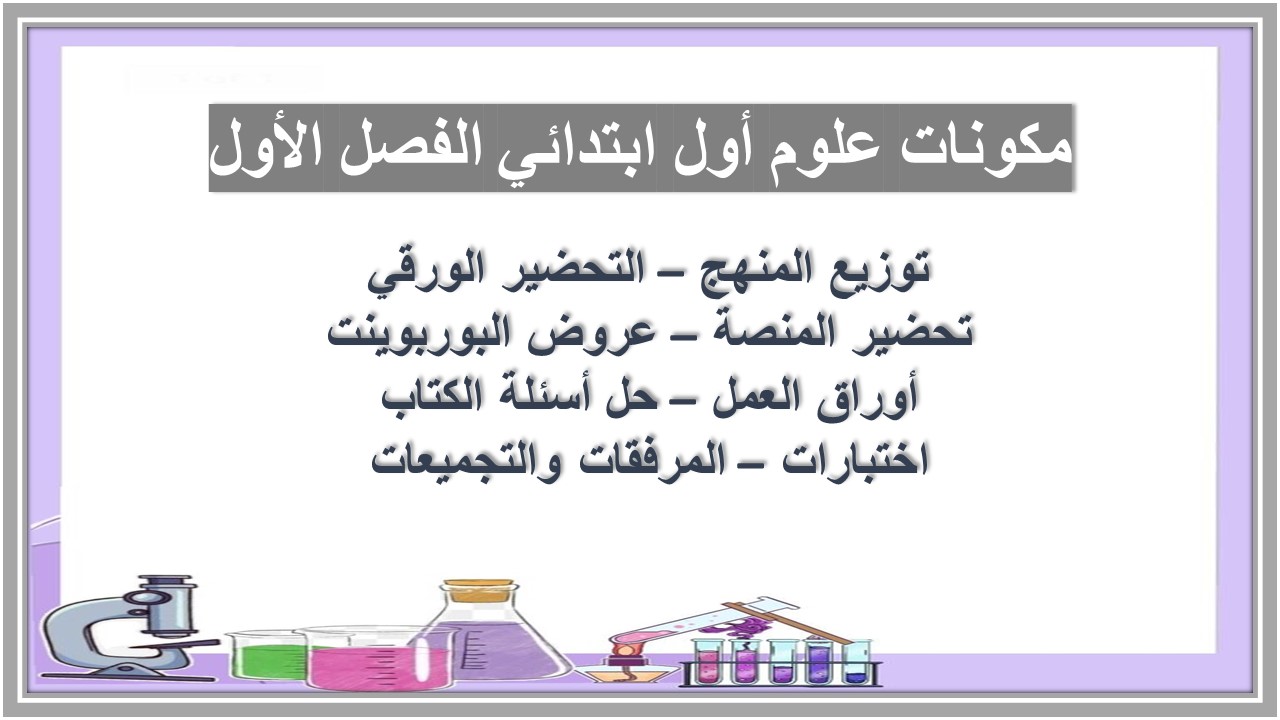 مكونات علوم أول ابتدائي الفصل الأول

توزيع المنهج – التحضير الورقي
تحضير المنصة – عروض البوربوينت
أوراق العمل – حل أسئلة الكتاب
اختبارات – المرفقات والتجميعات